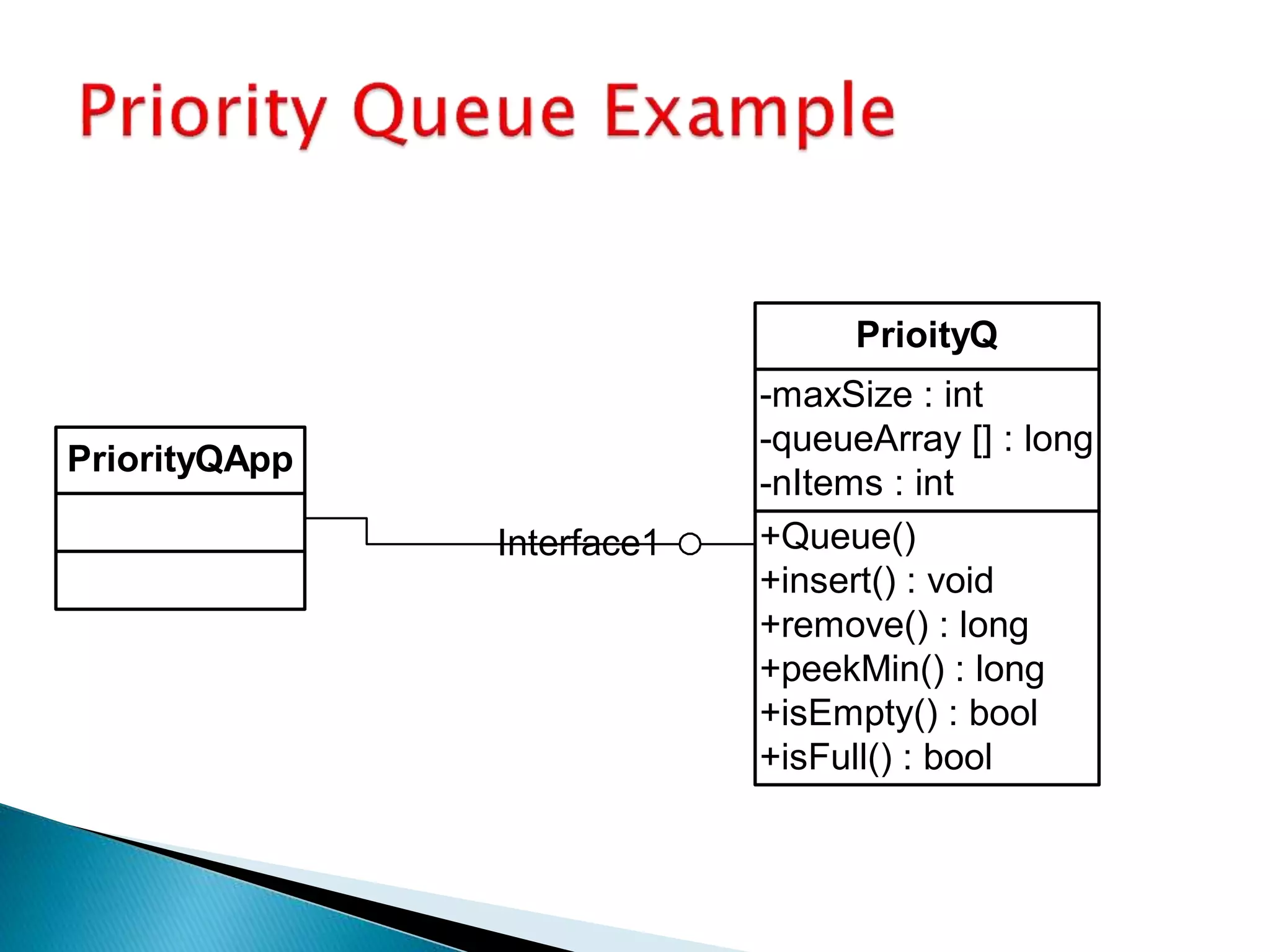 Priority Queue Example

PriorityQApp

Interface1

PrioityQ

-maxSize : int
-queueArray [] : long
-nItems : int

+Queue()
+insert() : void
+remove() : long
+peekMin() : long
+isEmpty() : bool
+isFull() : bool